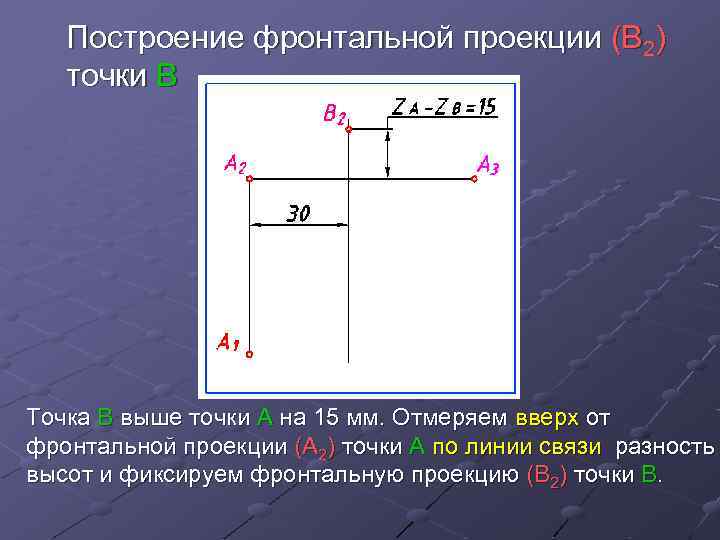 Построение фронтальной проекции ($B_2$) точки В

$B_2$

$Z_A - Z_B = 15$

$A_2$

$A_3$

30

$A_1$

Точка В выше точки А на 15 мм. Отмеряем вверх от фронтальной проекции ($A_2$) точки А по линии связи разность высот и фиксируем фронтальную проекцию ($B_2$) точки В.